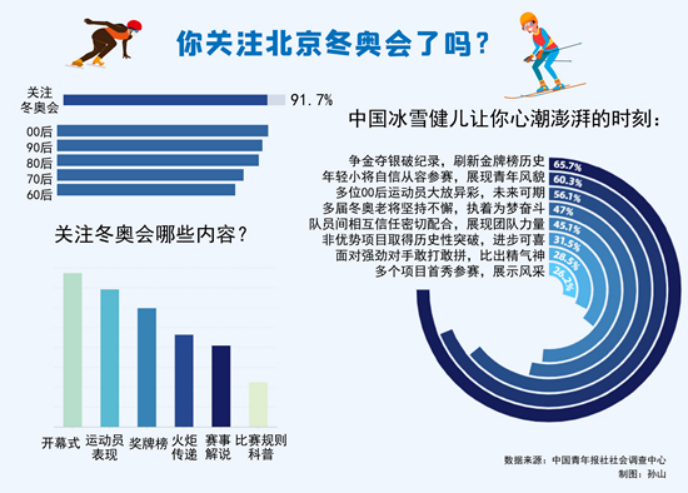 你关注北京冬奥会了吗？

关注冬奥会 91.7%

00后
90后
80后
70后
60后

关注冬奥会哪些内容？

开幕式
运动员表现
奖牌榜
火炬传递
赛事解说
比赛规则科普

中国冰雪健儿让你心潮澎湃的时刻：

争金夺银破纪录，刷新金牌榜历史 65.7%
年轻小将自信从容参赛，展现青年风貌 60.3%
多位00后运动员大放异彩，未来可期 56.1%
多届冬奥老将坚持不懈，执着为梦奋斗 47%
队员间相互信任密切配合，展现团队力量 45.1%
非优势项目取得历史性突破，进步可喜 31.5%
面对强劲对手敢打敢拼，比出精气神 28.5%
多个项目首秀参赛，展示风采 26.2%

数据来源：中国青年报社社会调查中心
制图：孙山